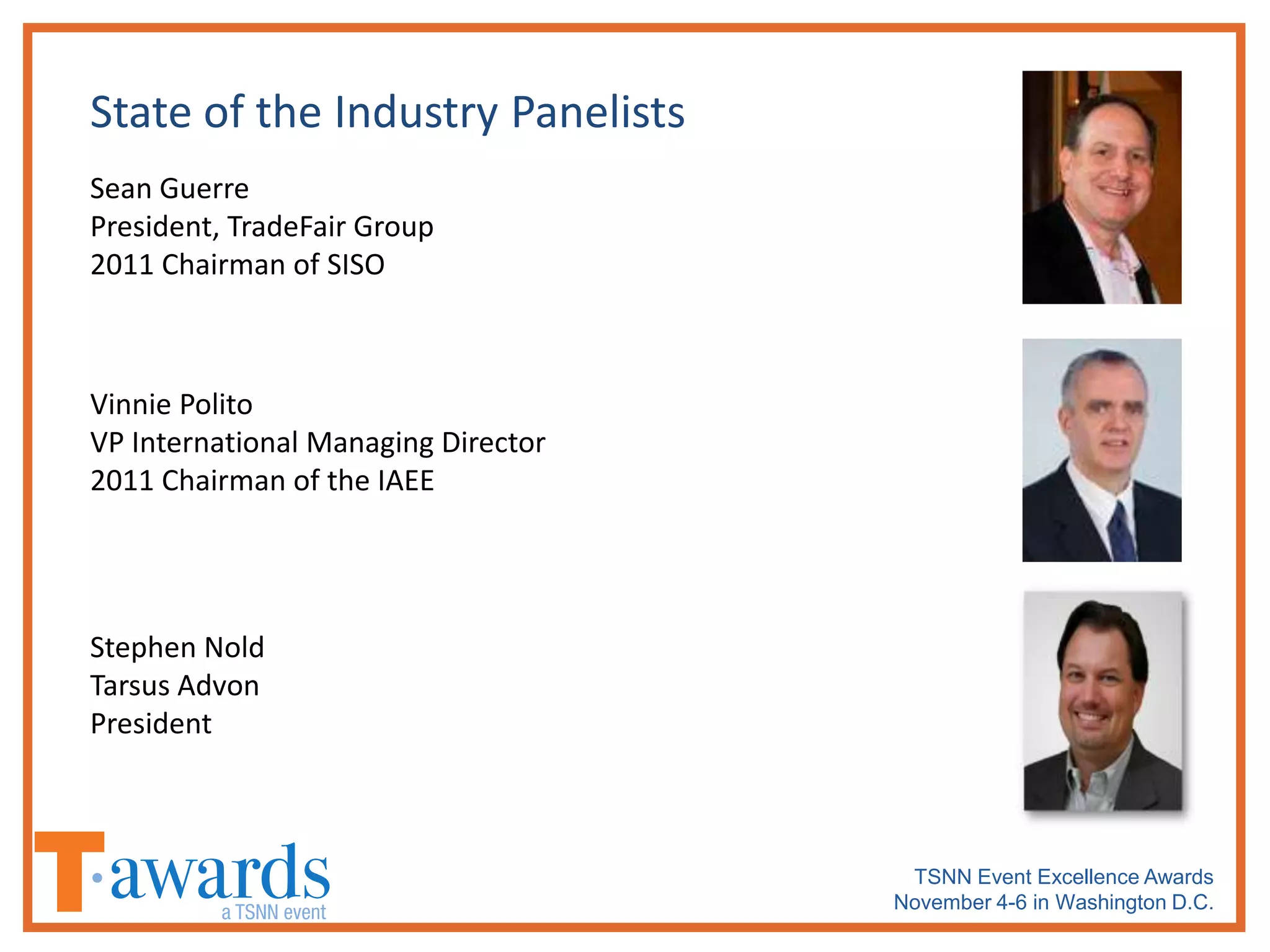 State of the Industry Panelists

Sean Guerre
President, TradeFair Group
2011 Chairman of SISO

Vinnie Polito
VP International Managing Director
2011 Chairman of the IAEE

Stephen Nold
Tarsus Advon
President

T·awards
a TSNN event

TSNN Event Excellence Awards
November 4-6 in Washington D.C.